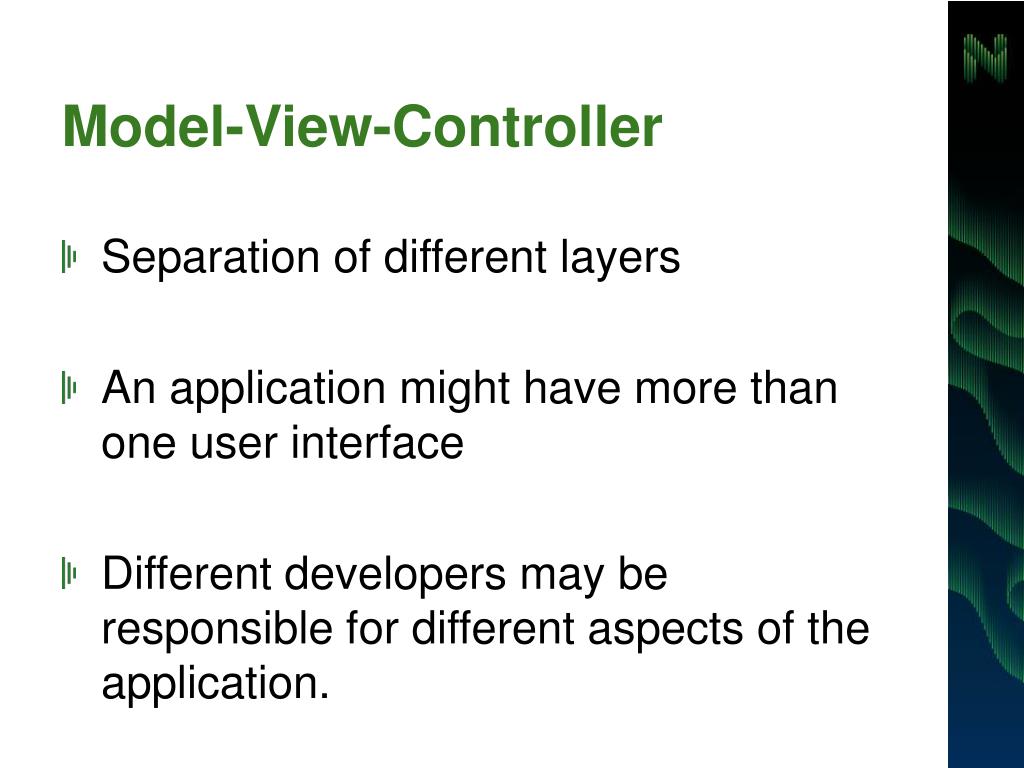 Model-View-Controller

Separation of different layers

An application might have more than one user interface

Different developers may be responsible for different aspects of the application.